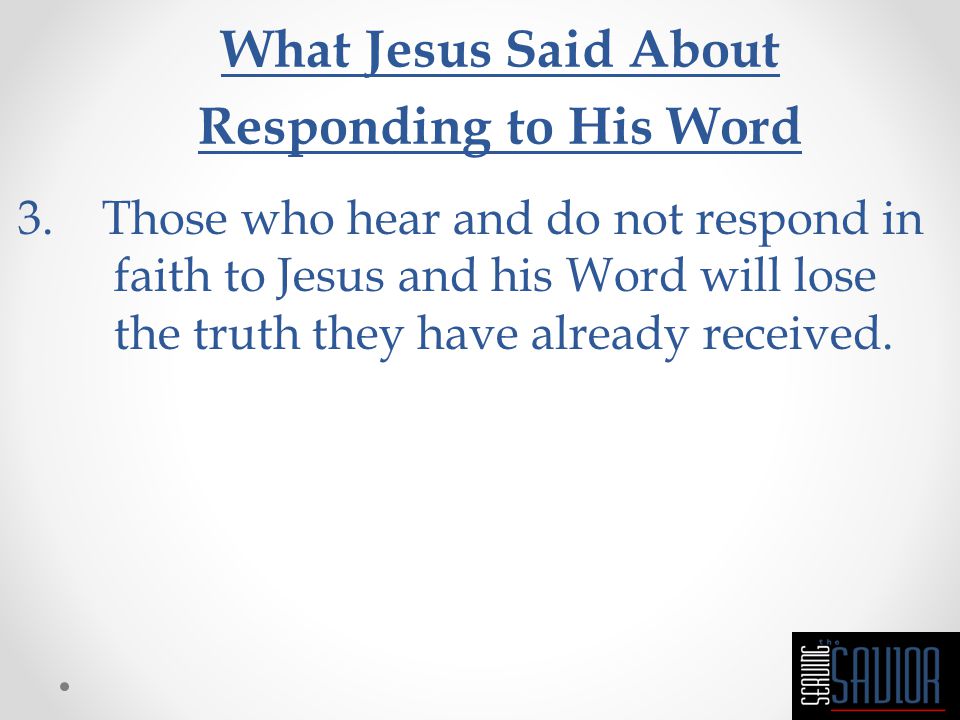 What Jesus Said About Responding to His Word

3. Those who hear and do not respond in faith to Jesus and his Word will lose the truth they have already received.

SERVING the SAVIOR